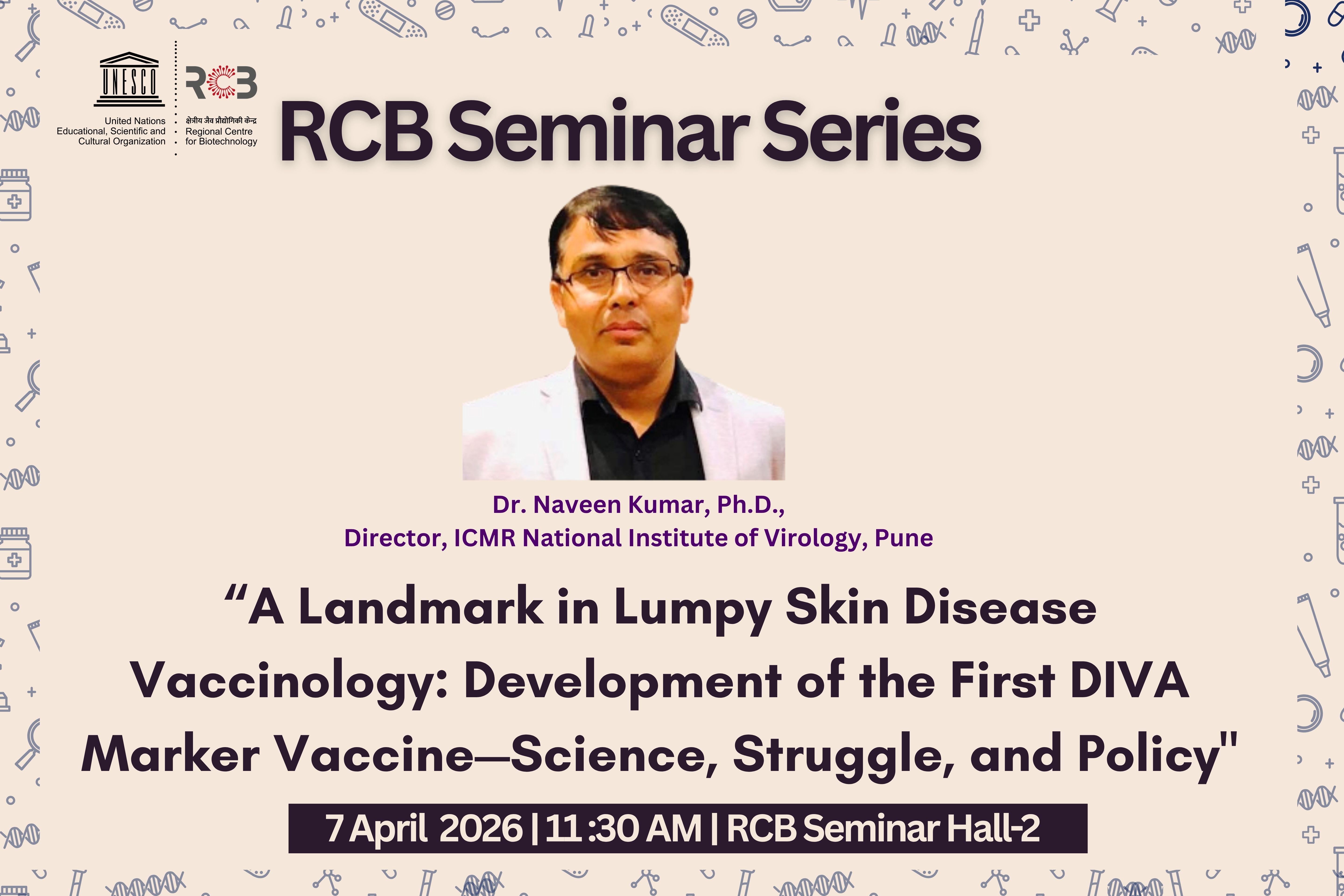 UNESCO
United Nations
Educational, Scientific and
Cultural Organization

RCB
क्षेत्रीय जैव प्रौद्योगिकी केन्द्र
Regional Centre
for Biotechnology

RCB Seminar Series

Dr. Naveen Kumar, Ph.D.,
Director, ICMR National Institute of Virology, Pune

“A Landmark in Lumpy Skin Disease Vaccinology: Development of the First DIVA Marker Vaccine—Science, Struggle, and Policy"

7 April 2026 | 11 :30 AM | RCB Seminar Hall-2